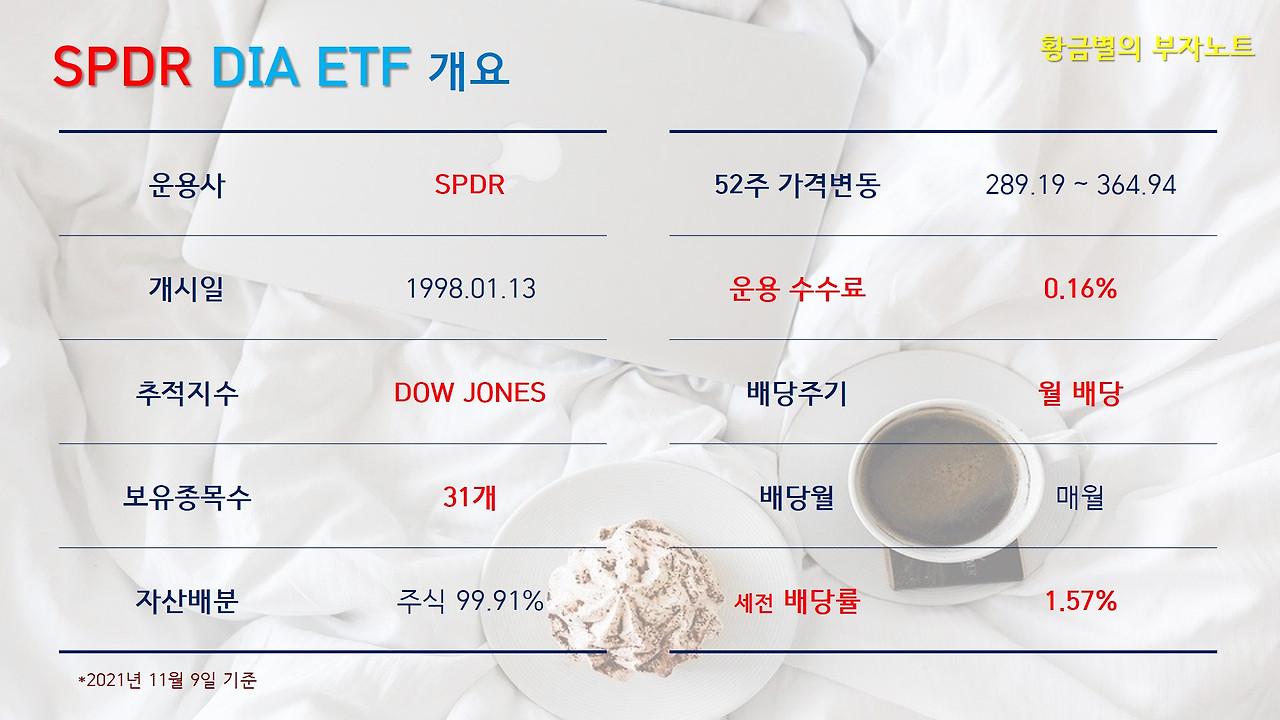 SPDR DIA ETF 개요

황금별의 부자노트

| 운용사 | SPDR |
|---|---|
| 개시일 | 1998.01.13 |
| 추적지수 | DOW JONES |
| 보유종목수 | 31개 |
| 자산배분 | 주식 99.91% |

| 52주 가격변동 | 289.19 ~ 364.94 |
|---|---|
| 운용 수수료 | 0.16% |
| 배당주기 | 월 배당 |
| 배당월 | 매월 |
| 세전 배당률 | 1.57% |

*2021년 11월 9일 기준